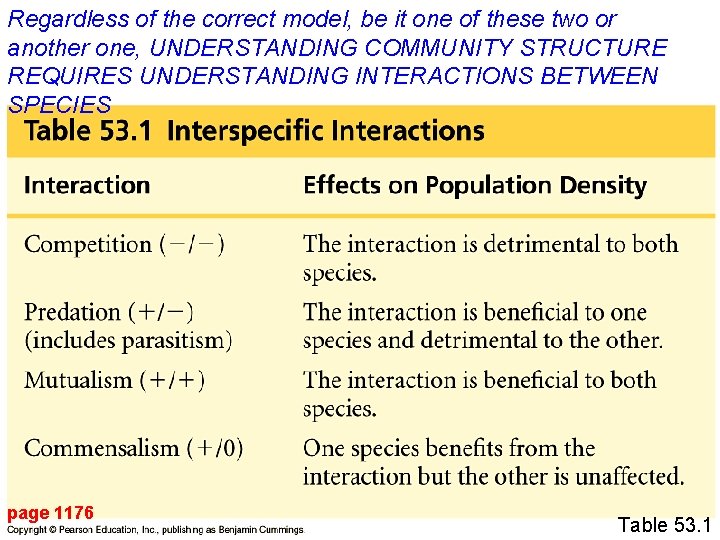 Regardless of the correct model, be it one of these two or another one, UNDERSTANDING COMMUNITY STRUCTURE REQUIRES UNDERSTANDING INTERACTIONS BETWEEN SPECIES

Table 53.1 Interspecific Interactions

| Interaction | Effects on Population Density |
|---|---|
| Competition (−/−) | The interaction is detrimental to both species. |
| Predation (+/−) (includes parasitism) | The interaction is beneficial to one species and detrimental to the other. |
| Mutualism (+/+) | The interaction is beneficial to both species. |
| Commensalism (+/0) | One species benefits from the interaction but the other is unaffected. |

page 1176

Copyright © Pearson Education, Inc., publishing as Benjamin Cummings.

Table 53.1